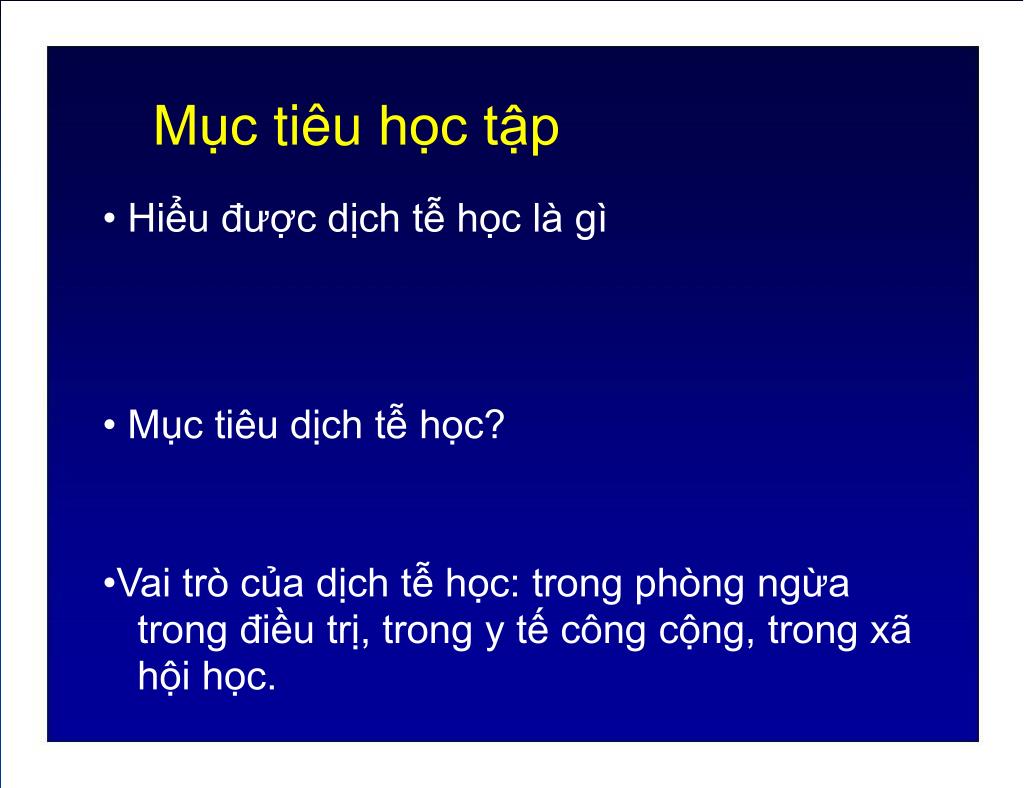 Mục tiêu học tập

• Hiểu được dịch tễ học là gì

• Mục tiêu dịch tễ học?

•Vai trò của dịch tễ học: trong phòng ngừa trong điều trị, trong y tế công cộng, trong xã hội học.